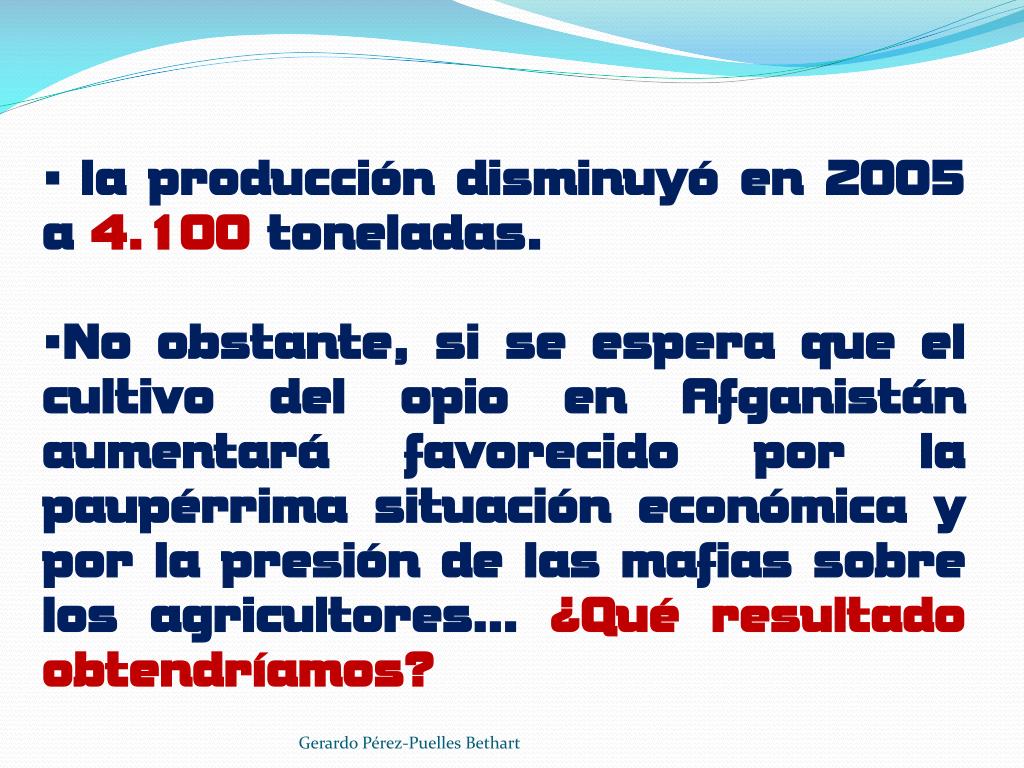 ▪ la producción disminuyó en 2005 a 4.100 toneladas.

▪No obstante, si se espera que el cultivo del opio en Afganistán aumentará favorecido por la paupérrima situación económica y por la presión de las mafias sobre los agricultores… ¿Qué resultado obtendríamos?

Gerardo Pérez-Puelles Bethart